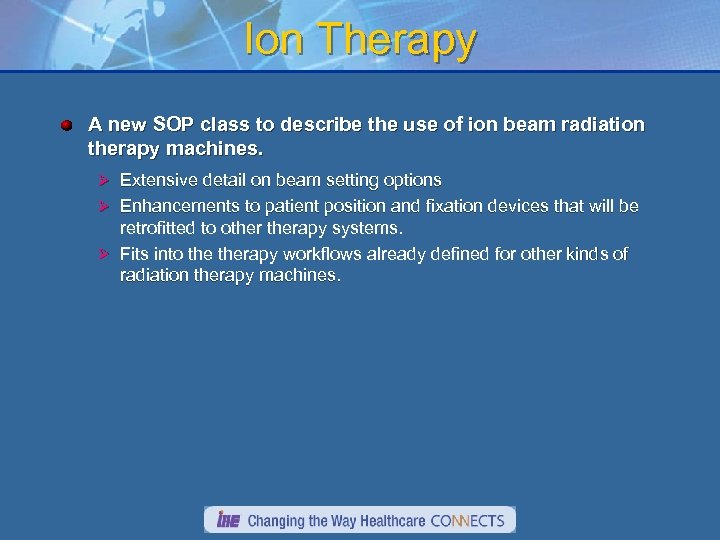 Ion Therapy

A new SOP class to describe the use of ion beam radiation therapy machines.

Extensive detail on beam setting options

Enhancements to patient position and fixation devices that will be retrofitted to other therapy systems.

Fits into the therapy workflows already defined for other kinds of radiation therapy machines.

IHE Changing the Way Healthcare CONNECTS